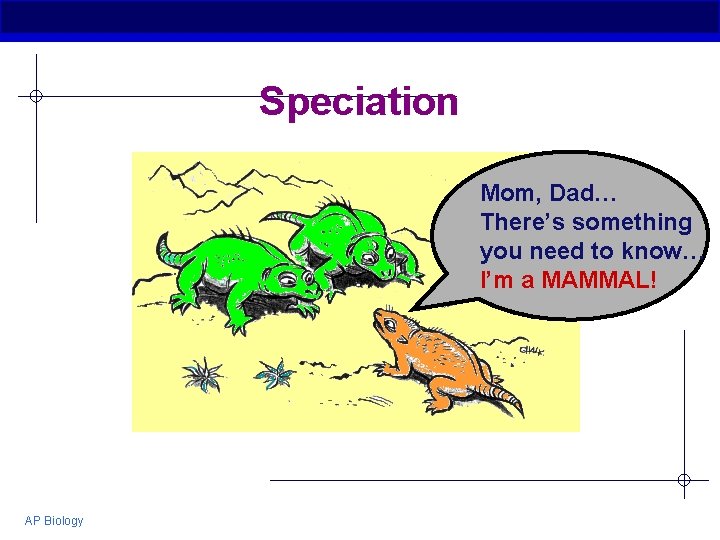 Speciation

Mom, Dad… There's something you need to know… I'm a MAMMAL!

CHALK

AP Biology